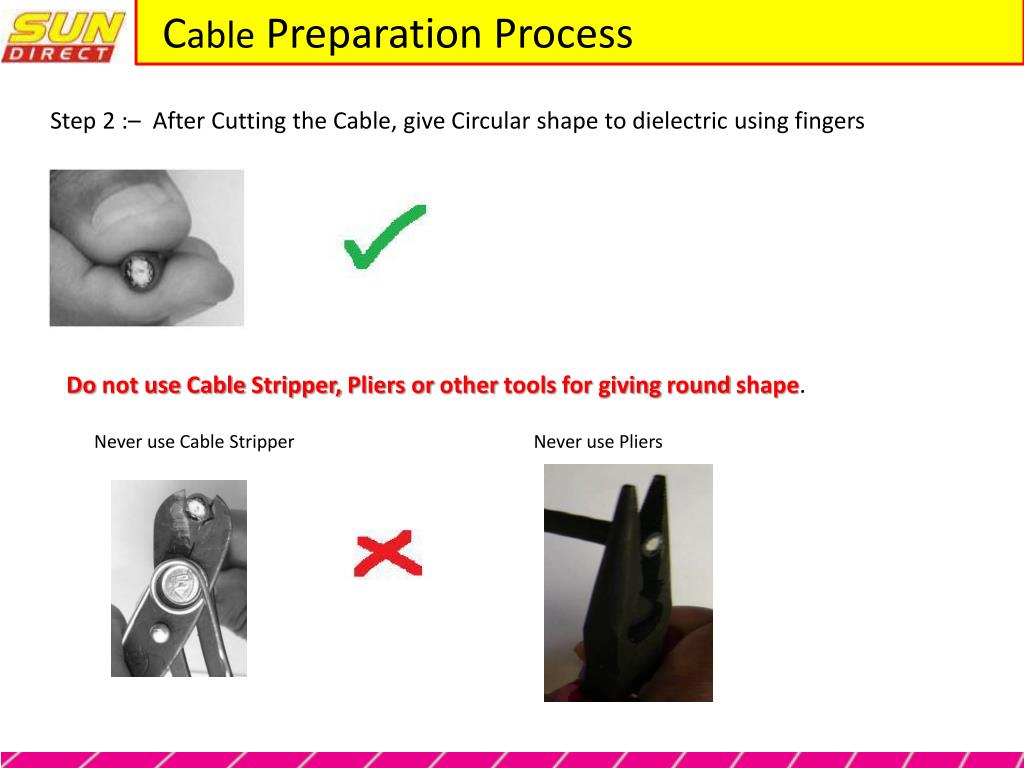 SUN DIRECT

Cable Preparation Process

Step 2 :– After Cutting the Cable, give Circular shape to dielectric using fingers

Do not use Cable Stripper, Pliers or other tools for giving round shape.

Never use Cable Stripper

Never use Pliers